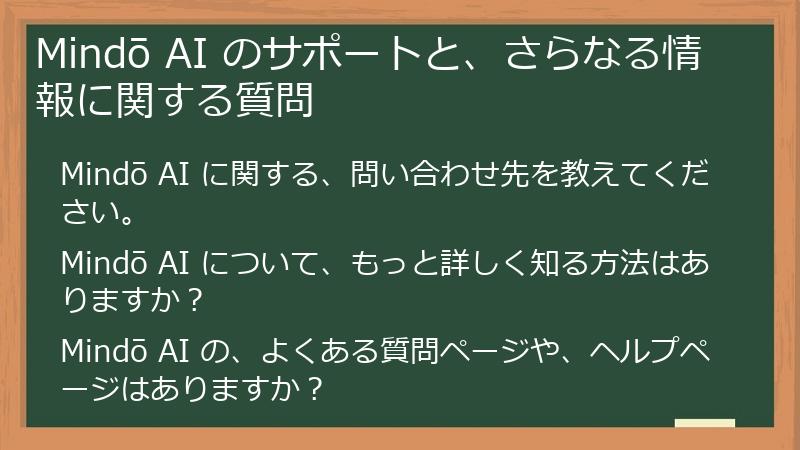 Mindō AI のサポートと、さらなる情報に関する質問

Mindō AI に関する、問い合わせ先を教えてください。

Mindō AI について、もっと詳しく知る方法はありますか？

Mindō AI の、よくある質問ページや、ヘルプページはありますか？